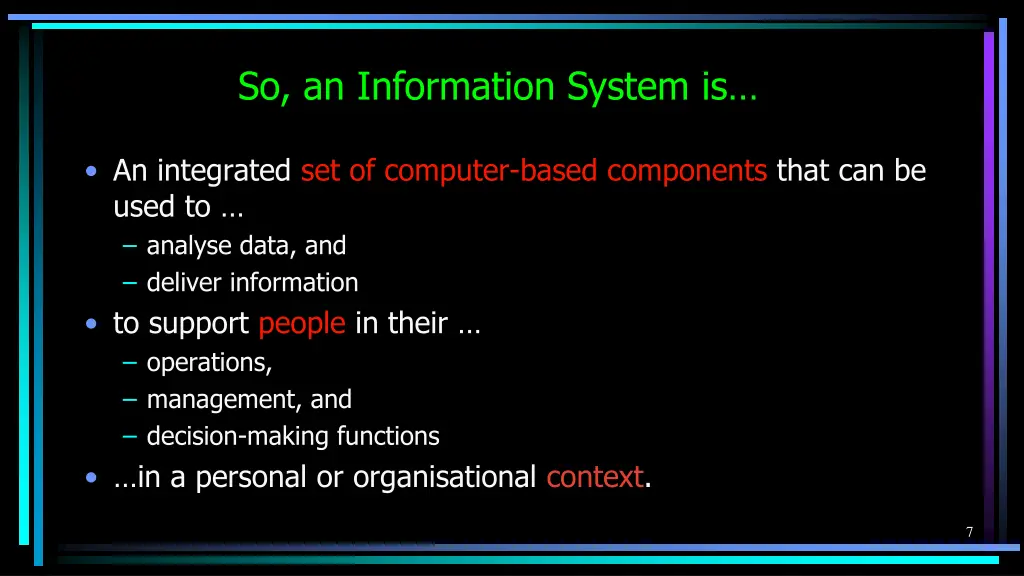 So, an Information System is…

• An integrated set of computer-based components that can be used to …
– analyse data, and
– deliver information
• to support people in their …
– operations,
– management, and
– decision-making functions
• …in a personal or organisational context.

7